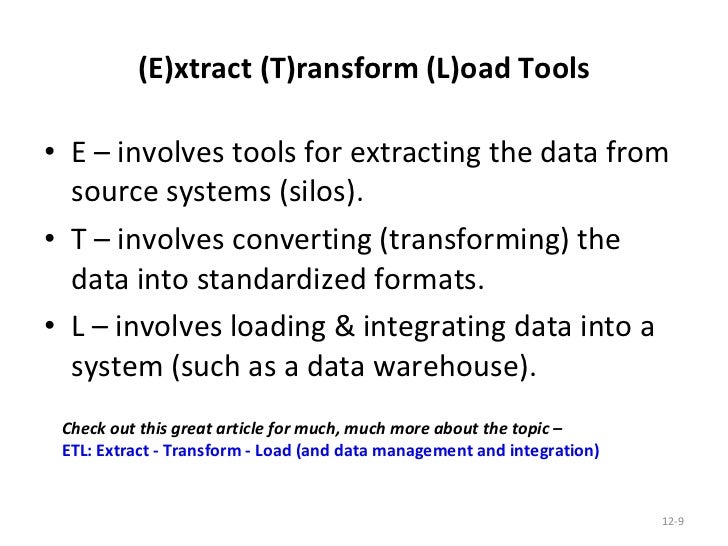 (E)xtract (T)ransform (L)oad Tools

• E – involves tools for extracting the data from source systems (silos).

• T – involves converting (transforming) the data into standardized formats.

• L – involves loading & integrating data into a system (such as a data warehouse).

Check out this great article for much, much more about the topic –
ETL: Extract - Transform - Load (and data management and integration)

12-9